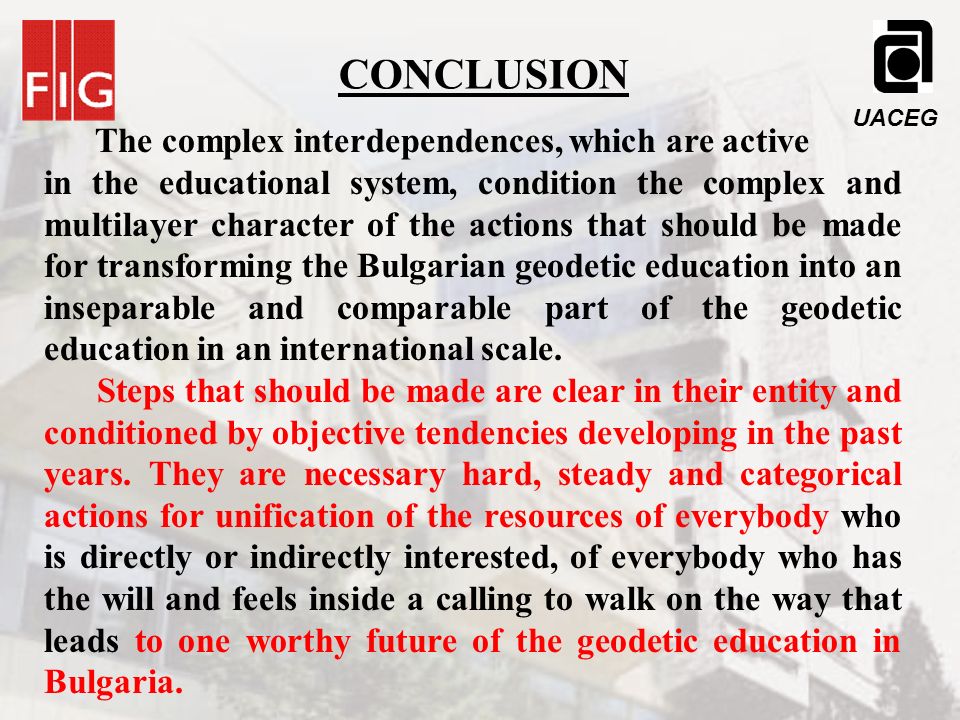 FIG

CONCLUSION

UACEG

The complex interdependences, which are active in the educational system, condition the complex and multilayer character of the actions that should be made for transforming the Bulgarian geodetic education into an inseparable and comparable part of the geodetic education in an international scale.

Steps that should be made are clear in their entity and conditioned by objective tendencies developing in the past years. They are necessary hard, steady and categorical actions for unification of the resources of everybody who is directly or indirectly interested, of everybody who has the will and feels inside a calling to walk on the way that leads to one worthy future of the geodetic education in Bulgaria.